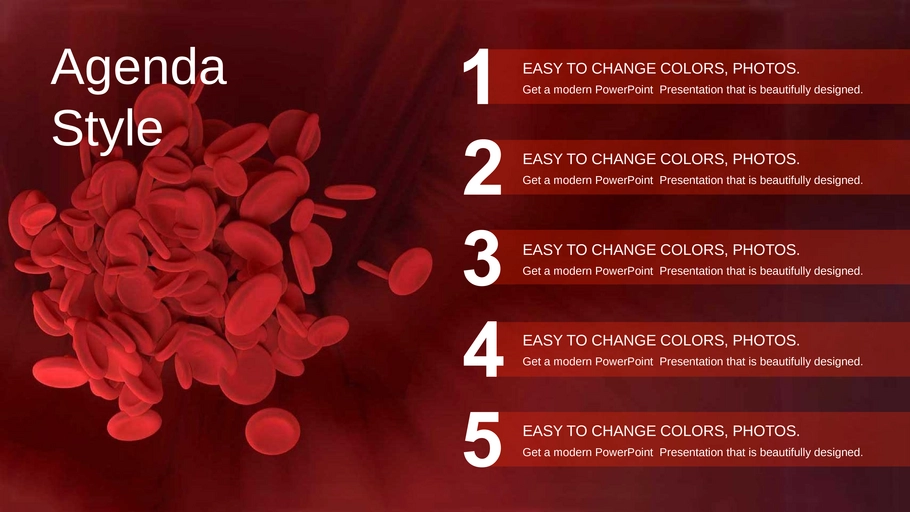 Agenda Style

1
EASY TO CHANGE COLORS, PHOTOS.
Get a modern PowerPoint Presentation that is beautifully designed.

2
EASY TO CHANGE COLORS, PHOTOS.
Get a modern PowerPoint Presentation that is beautifully designed.

3
EASY TO CHANGE COLORS, PHOTOS.
Get a modern PowerPoint Presentation that is beautifully designed.

4
EASY TO CHANGE COLORS, PHOTOS.
Get a modern PowerPoint Presentation that is beautifully designed.

5
EASY TO CHANGE COLORS, PHOTOS.
Get a modern PowerPoint Presentation that is beautifully designed.